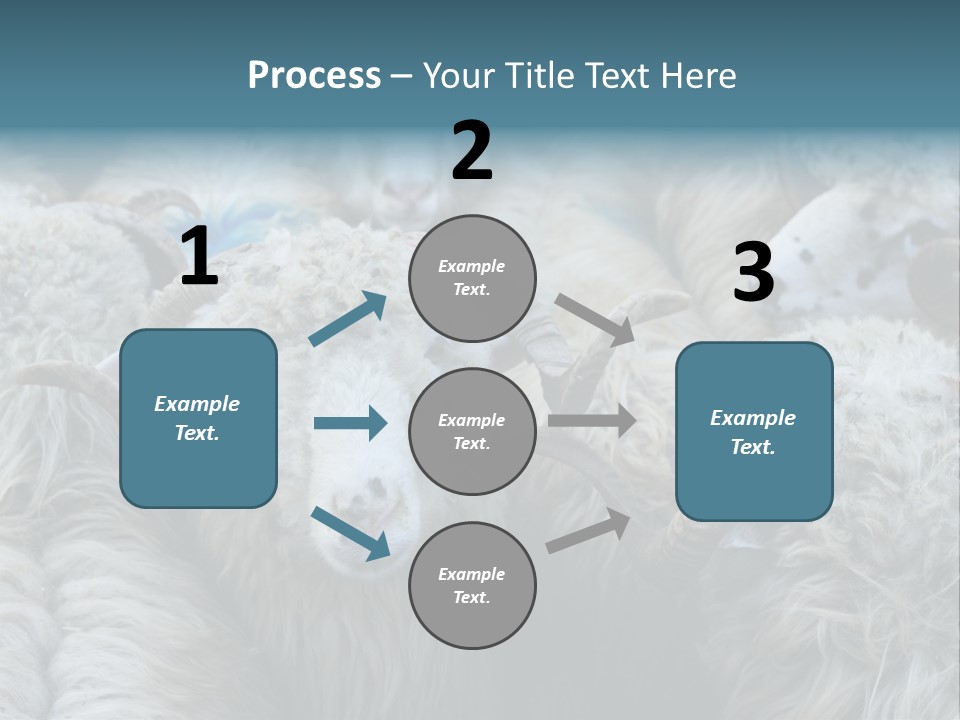 Process – Your Title Text Here

1

Example Text.

2

Example Text.

Example Text.

Example Text.

3

Example Text.